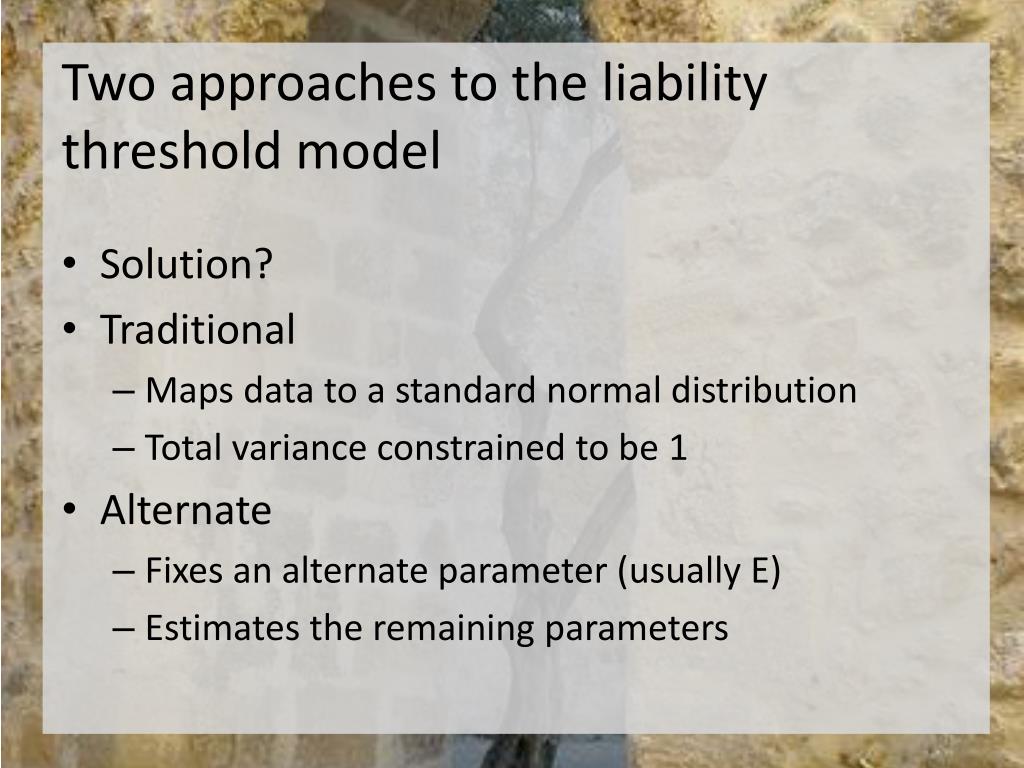 Two approaches to the liability threshold model

• Solution?
• Traditional
– Maps data to a standard normal distribution
– Total variance constrained to be 1
• Alternate
– Fixes an alternate parameter (usually E)
– Estimates the remaining parameters